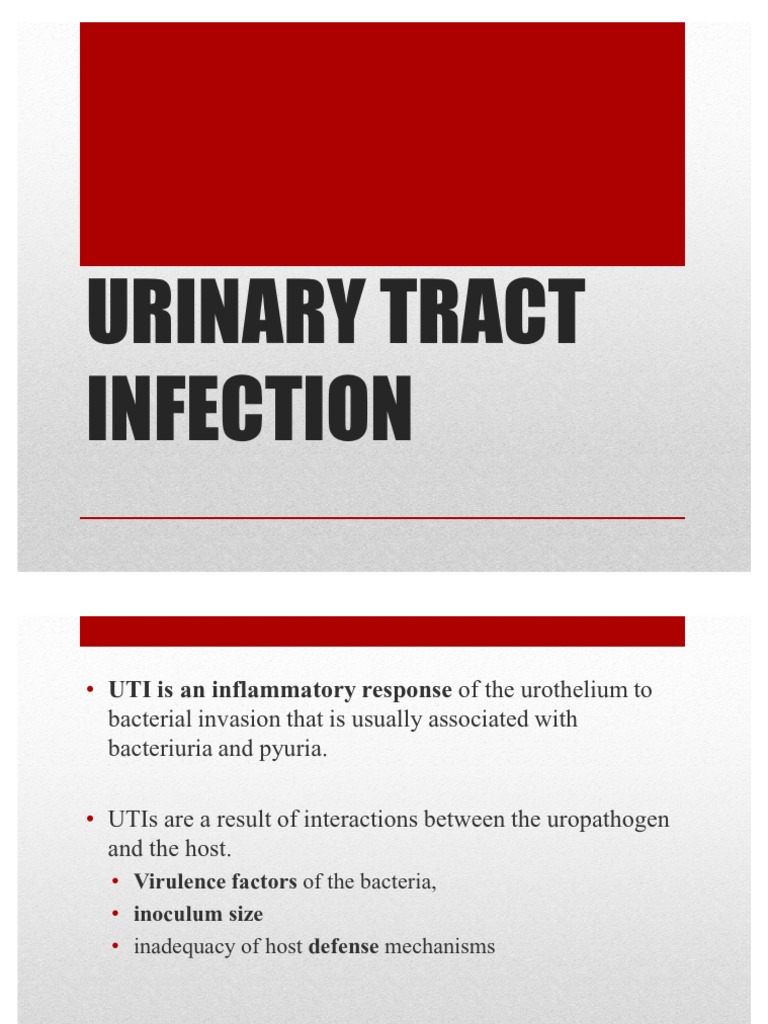 URINARY TRACT INFECTION

• UTI is an inflammatory response of the urothelium to bacterial invasion that is usually associated with bacteriuria and pyuria.

• UTIs are a result of interactions between the uropathogen and the host.
• Virulence factors of the bacteria,
• inoculum size
• inadequacy of host defense mechanisms